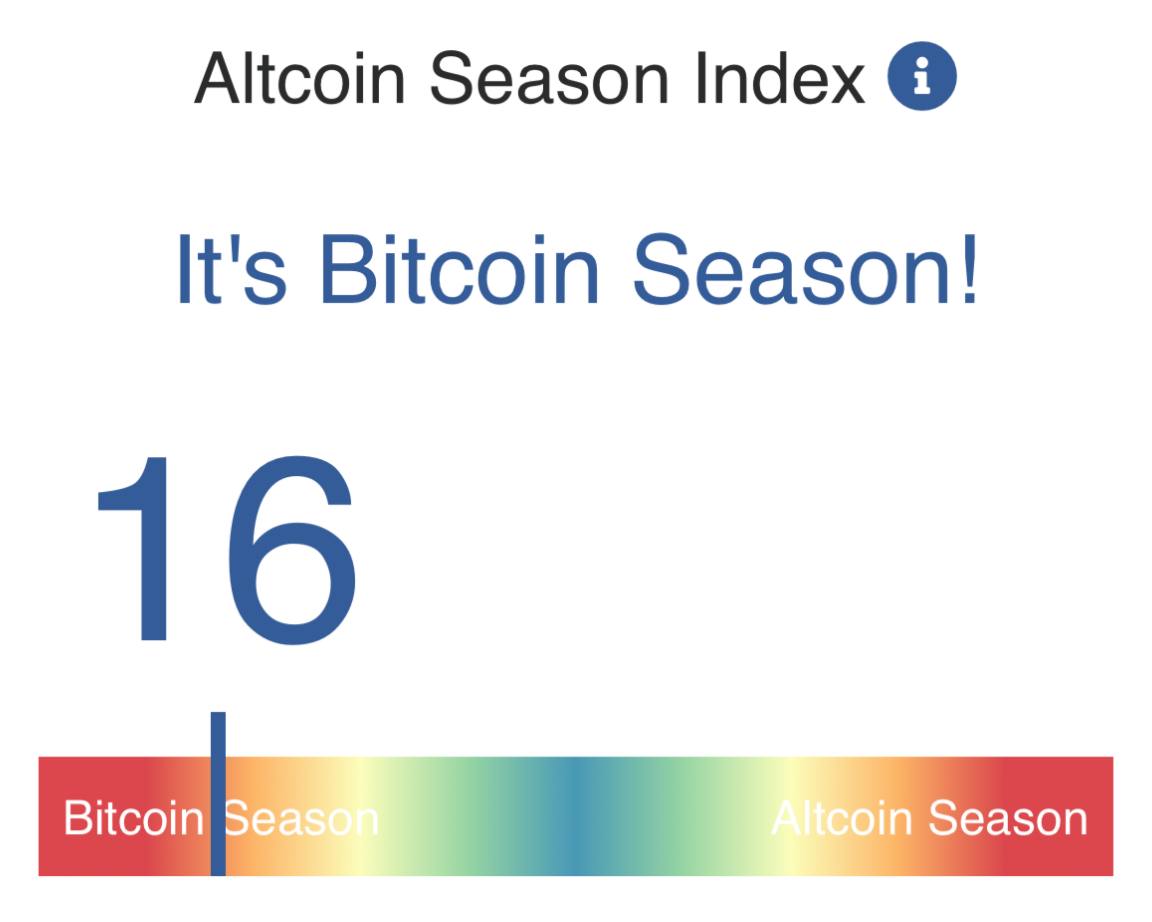 Altcoin Season Index

It's Bitcoin Season!

16

Bitcoin Season

Altcoin Season